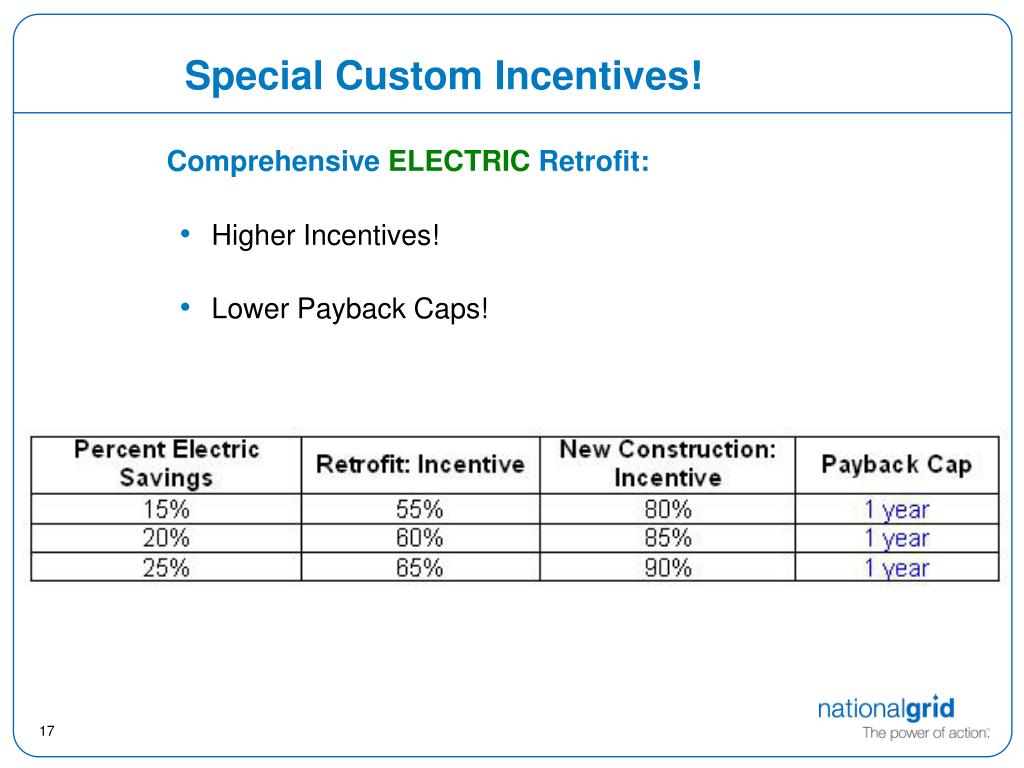 Special Custom Incentives!

Comprehensive ELECTRIC Retrofit:

• Higher Incentives!

• Lower Payback Caps!

| Percent Electric Savings | Retrofit: Incentive | New Construction: Incentive | Payback Cap |
|---|---|---|---|
| 15% | 55% | 80% | 1 year |
| 20% | 60% | 85% | 1 year |
| 25% | 65% | 90% | 1 year |

17

nationalgrid
The power of action.